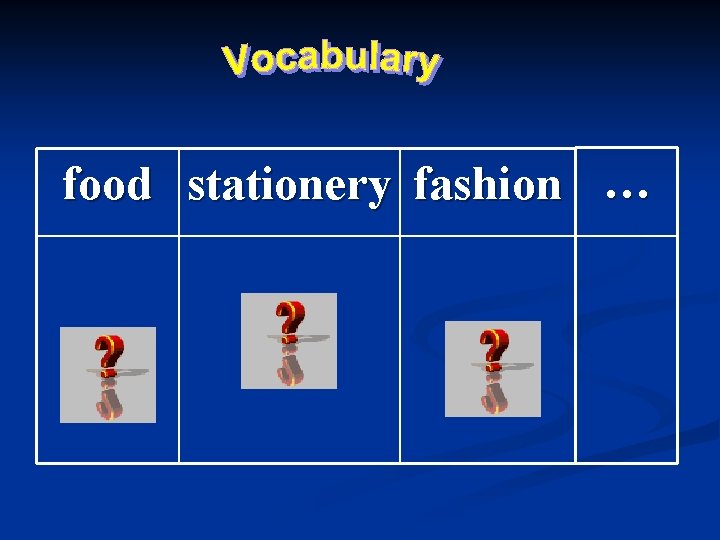 Vocabulary

| food | stationery | fashion | … |
|---|---|---|---|
| ? | ? | ? | |